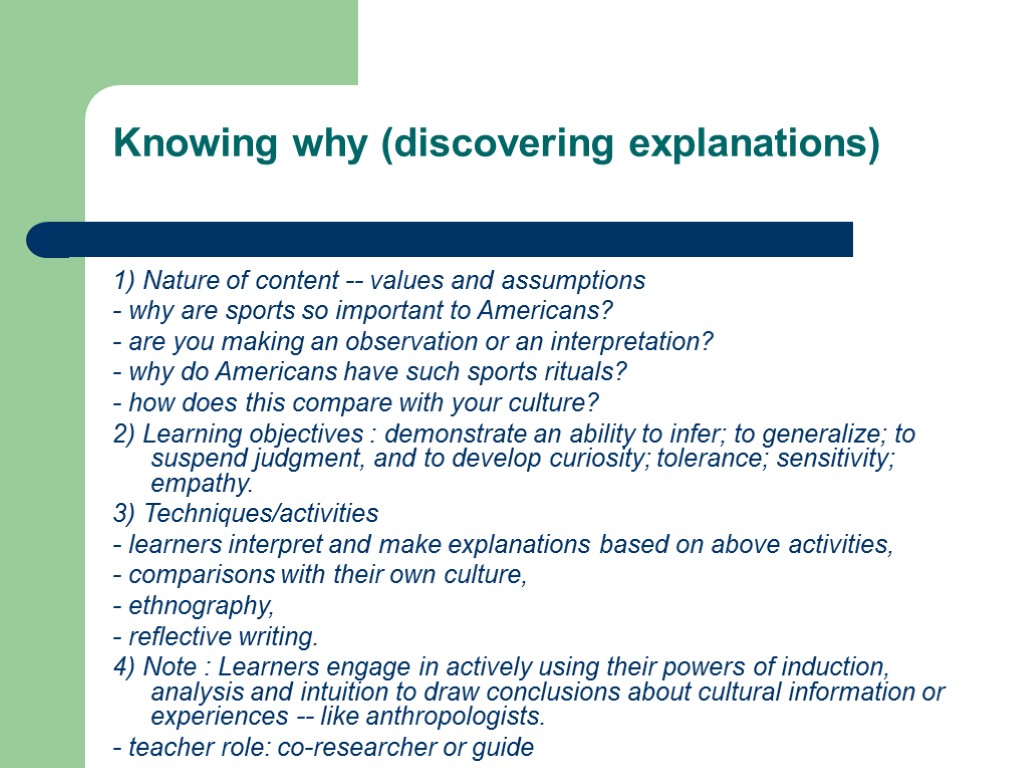 Knowing why (discovering explanations)

1) Nature of content -- values and assumptions

- why are sports so important to Americans?

- are you making an observation or an interpretation?

- why do Americans have such sports rituals?

- how does this compare with your culture?

2) Learning objectives : demonstrate an ability to infer; to generalize; to suspend judgment, and to develop curiosity; tolerance; sensitivity; empathy.

3) Techniques/activities

- learners interpret and make explanations based on above activities,

- comparisons with their own culture,

- ethnography,

- reflective writing.

4) Note : Learners engage in actively using their powers of induction, analysis and intuition to draw conclusions about cultural information or experiences -- like anthropologists.

- teacher role: co-researcher or guide